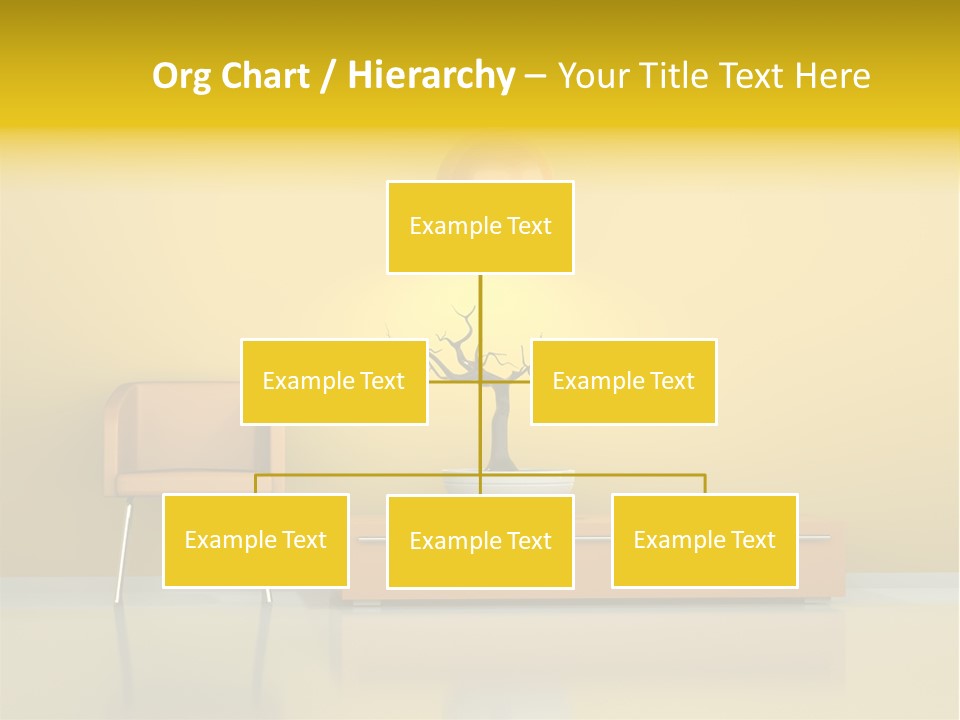 Org Chart / Hierarchy – Your Title Text Here

Example Text

Example Text

Example Text

Example Text

Example Text

Example Text